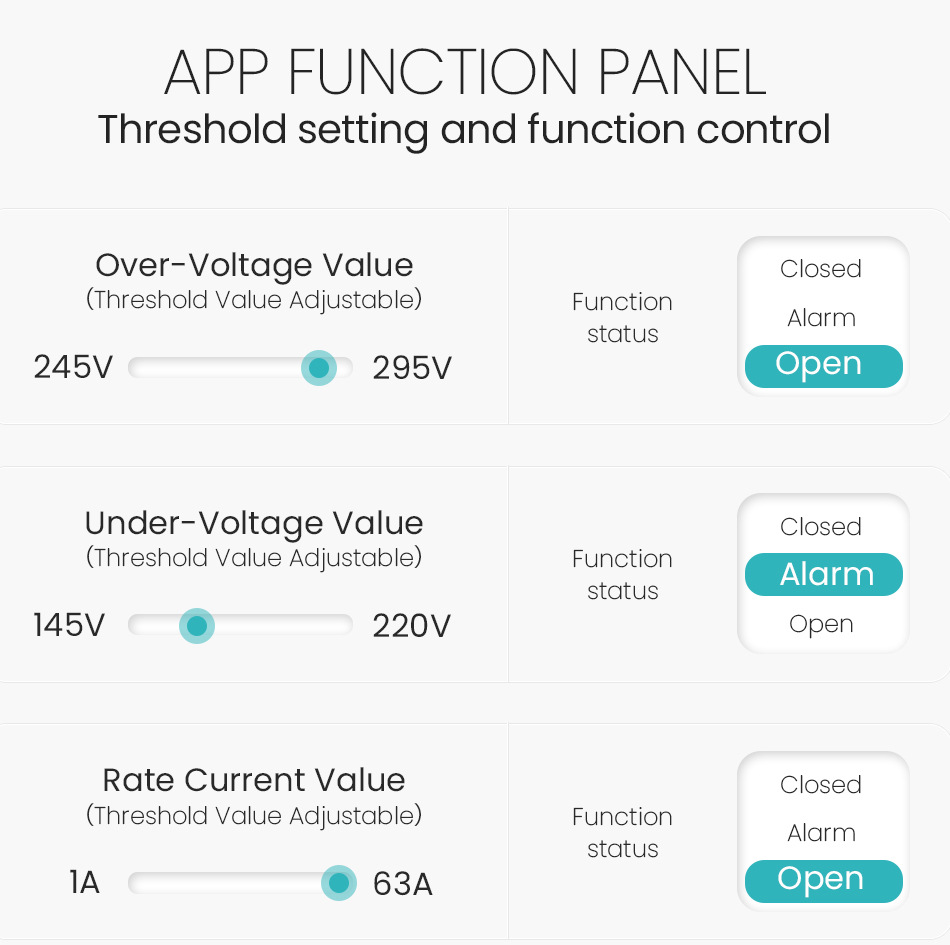 APP FUNCTION PANEL
Threshold setting and function control

Over-Voltage Value
(Threshold Value Adjustable)
245V 295V

Function status

Closed
Alarm
Open

Under-Voltage Value
(Threshold Value Adjustable)
145V 220V

Function status

Closed
Alarm
Open

Rate Current Value
(Threshold Value Adjustable)
1A 63A

Function status

Closed
Alarm
Open